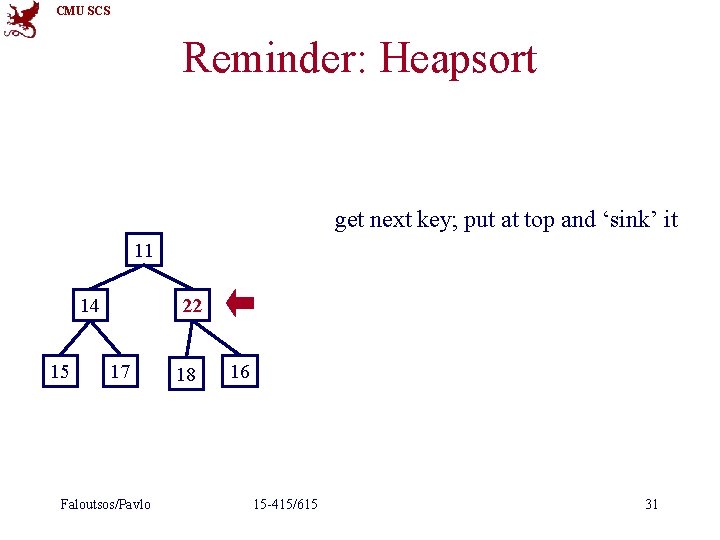 CMU SCS

Reminder: Heapsort

get next key; put at top and ‘sink’ it

11

14

22

15

17

18

16

Faloutsos/Pavlo

15-415/615

31